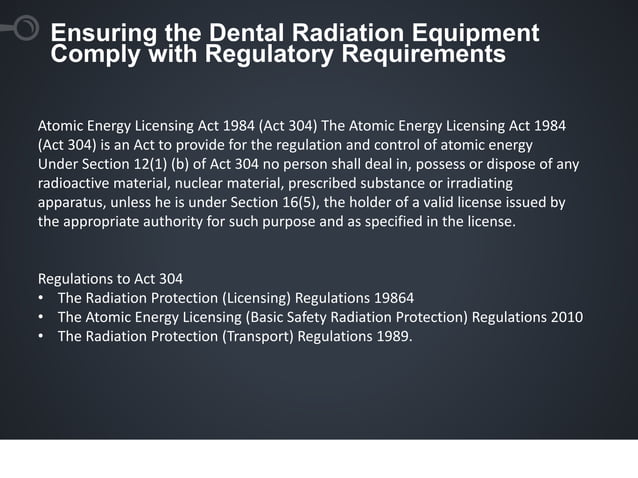 Ensuring the Dental Radiation Equipment Comply with Regulatory Requirements

Atomic Energy Licensing Act 1984 (Act 304) The Atomic Energy Licensing Act 1984 (Act 304) is an Act to provide for the regulation and control of atomic energy
Under Section 12(1) (b) of Act 304 no person shall deal in, possess or dispose of any radioactive material, nuclear material, prescribed substance or irradiating apparatus, unless he is under Section 16(5), the holder of a valid license issued by the appropriate authority for such purpose and as specified in the license.

Regulations to Act 304
• The Radiation Protection (Licensing) Regulations 19864
• The Atomic Energy Licensing (Basic Safety Radiation Protection) Regulations 2010
• The Radiation Protection (Transport) Regulations 1989.